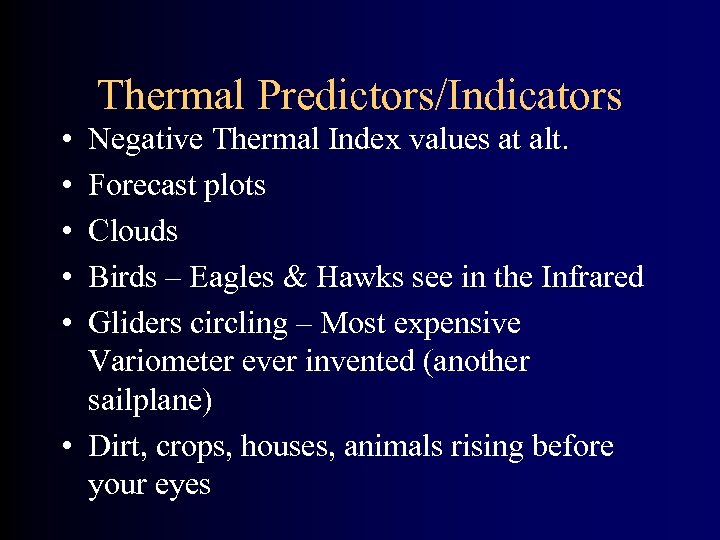 Thermal Predictors/Indicators

• Negative Thermal Index values at alt.
• Forecast plots
• Clouds
• Birds – Eagles & Hawks see in the Infrared
• Gliders circling – Most expensive Variometer ever invented (another sailplane)
• Dirt, crops, houses, animals rising before your eyes